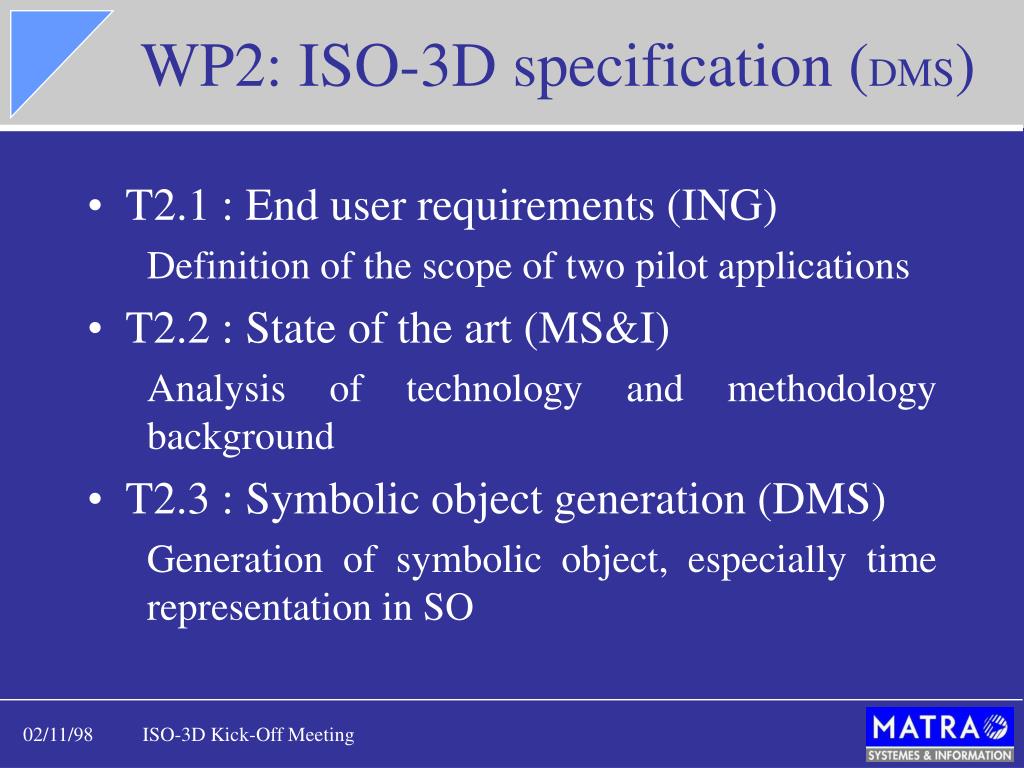 WP2: ISO-3D specification (DMS)

• T2.1 : End user requirements (ING)

Definition of the scope of two pilot applications

• T2.2 : State of the art (MS&I)

Analysis of technology and methodology background

• T2.3 : Symbolic object generation (DMS)

Generation of symbolic object, especially time representation in SO

02/11/98 ISO-3D Kick-Off Meeting

MATRA
SYSTEMES & INFORMATION